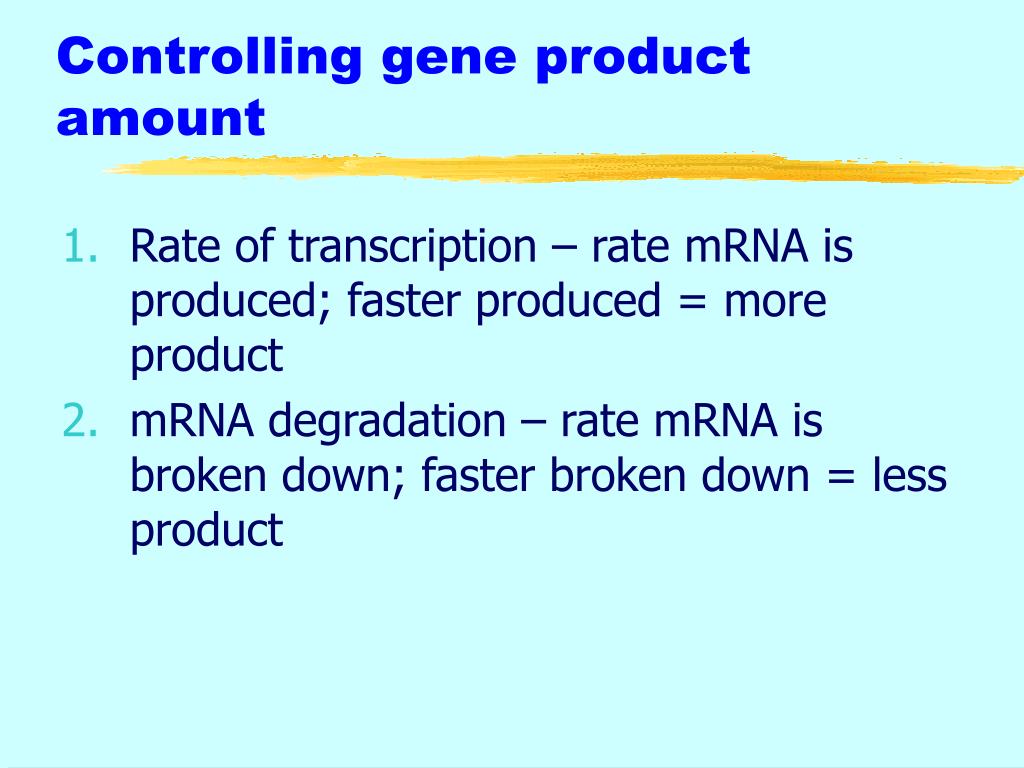 Controlling gene product amount

1. Rate of transcription – rate mRNA is produced; faster produced = more product
2. mRNA degradation – rate mRNA is broken down; faster broken down = less product